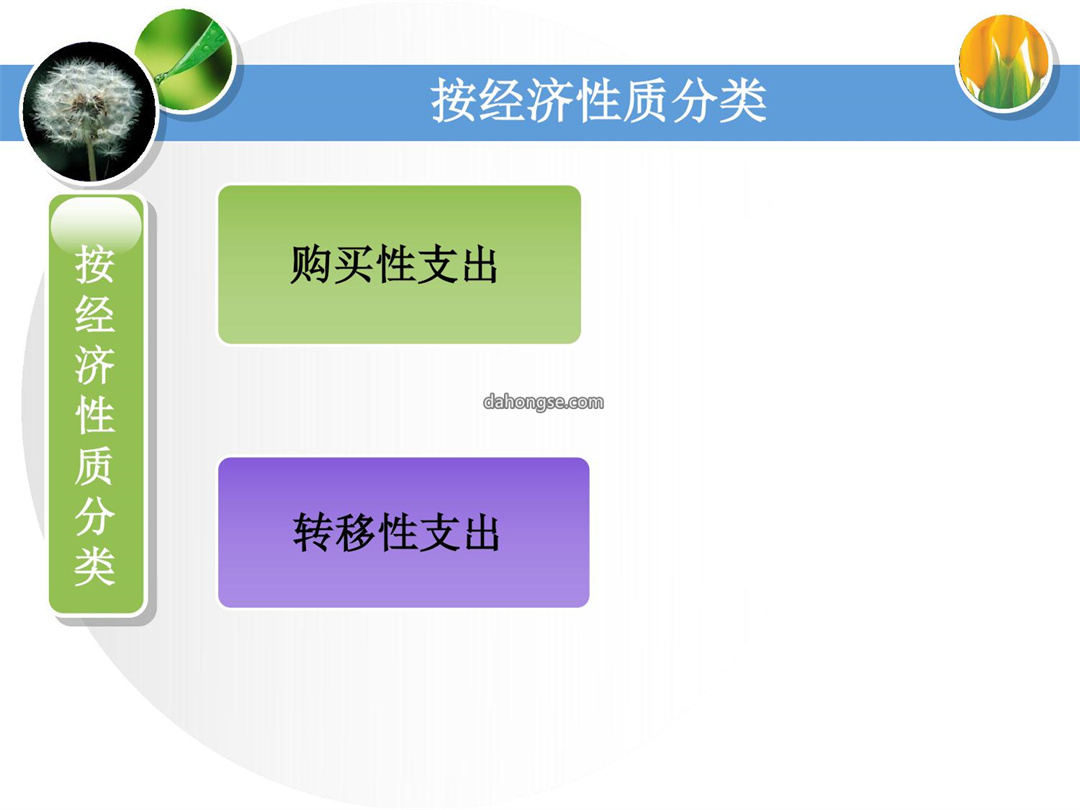 按经济性质分类

按经济性质分类

购买性支出

dahongse.com

转移性支出